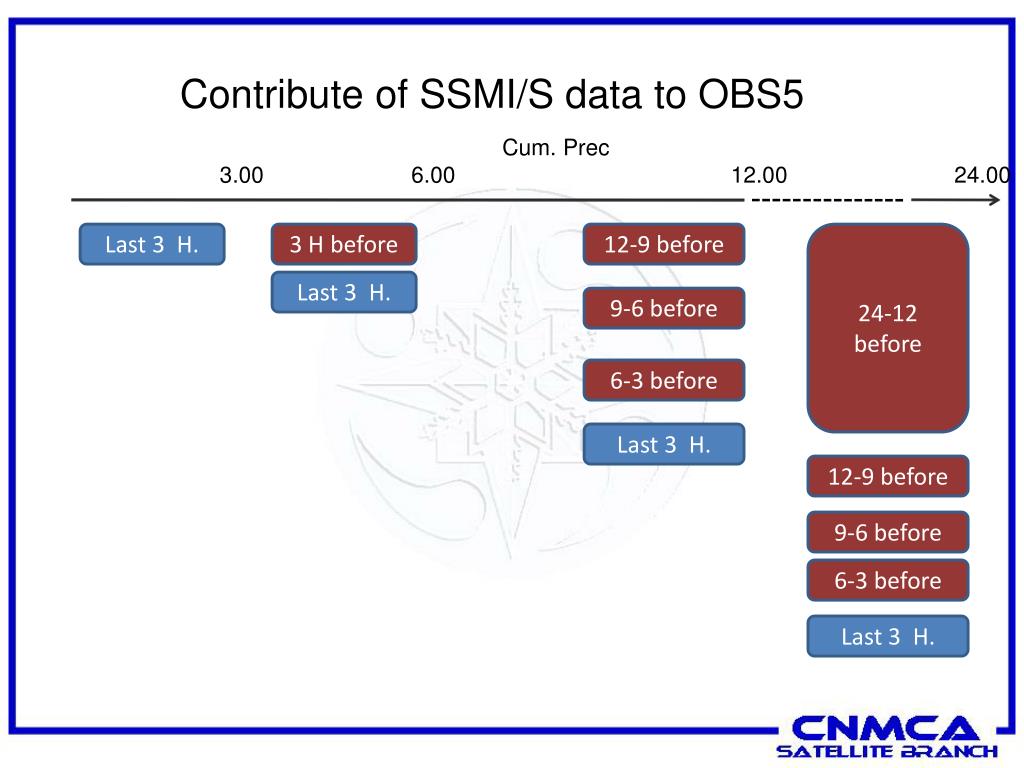 Contribute of SSMI/S data to OBS5

Cum. Prec

3.00

6.00

12.00

24.00

Last 3 H.

3 H before

Last 3 H.

12-9 before

9-6 before

6-3 before

Last 3 H.

24-12 before

12-9 before

9-6 before

6-3 before

Last 3 H.

CNMCA
SATELLITE BRANCH